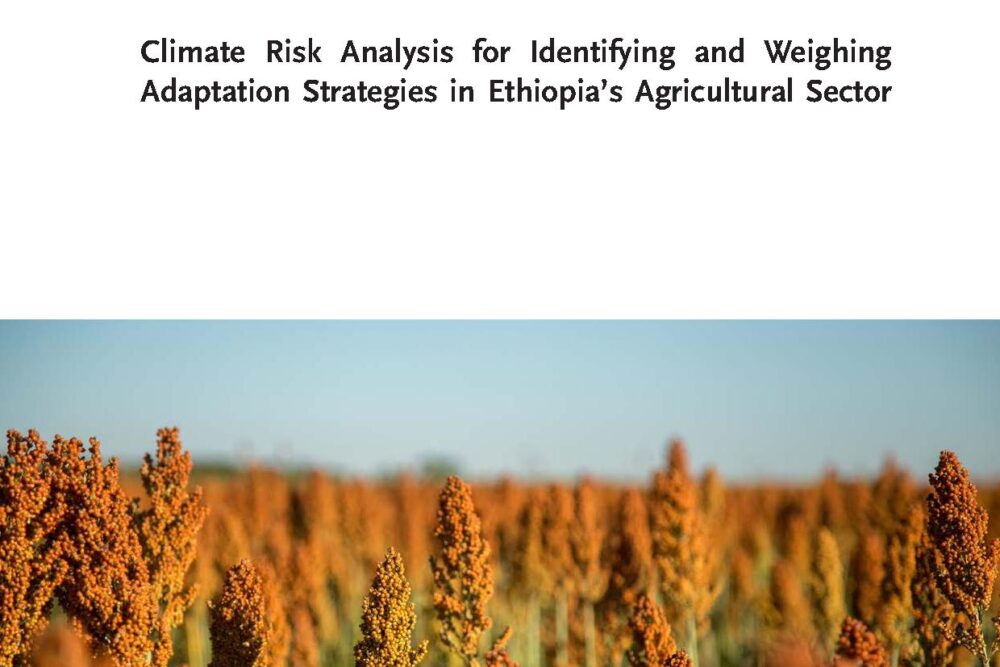 Climate Risk Analysis for Identifying and Weighing Adaptation Strategies in Ethiopia's Agricultural Sector